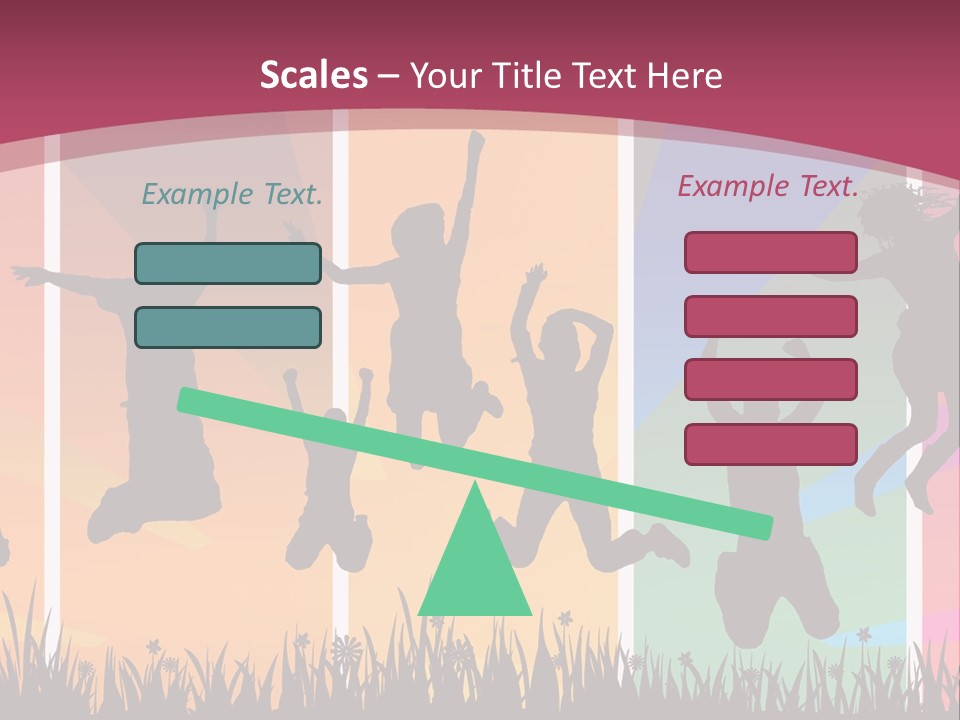 Scales – Your Title Text Here

Example Text.

Example Text.